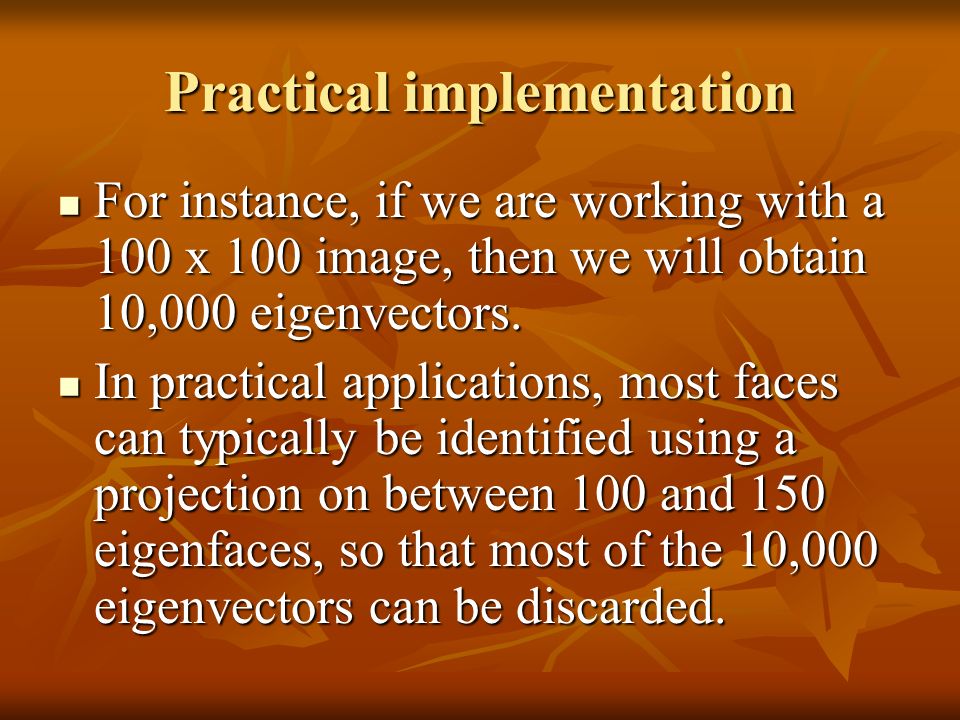 Practical implementation

▪ For instance, if we are working with a 100 x 100 image, then we will obtain 10,000 eigenvectors.

▪ In practical applications, most faces can typically be identified using a projection on between 100 and 150 eigenfaces, so that most of the 10,000 eigenvectors can be discarded.